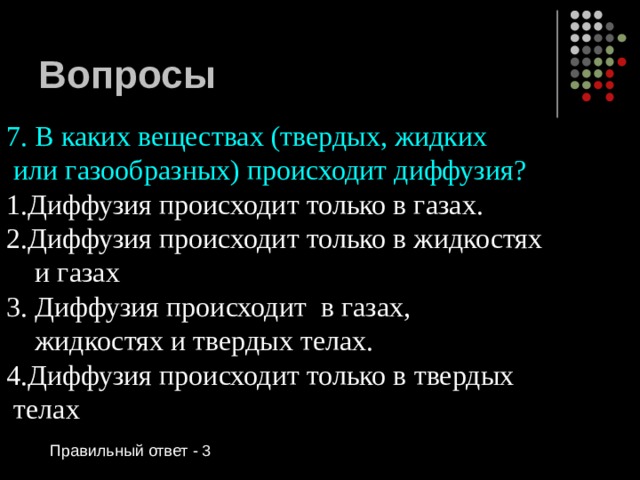 Вопросы

7. В каких веществах (твердых, жидких или газообразных) происходит диффузия?

1.Диффузия происходит только в газах.

2.Диффузия происходит только в жидкостях и газах

3. Диффузия происходит в газах, жидкостях и твердых телах.

4.Диффузия происходит только в твердых телах

Правильный ответ - 3